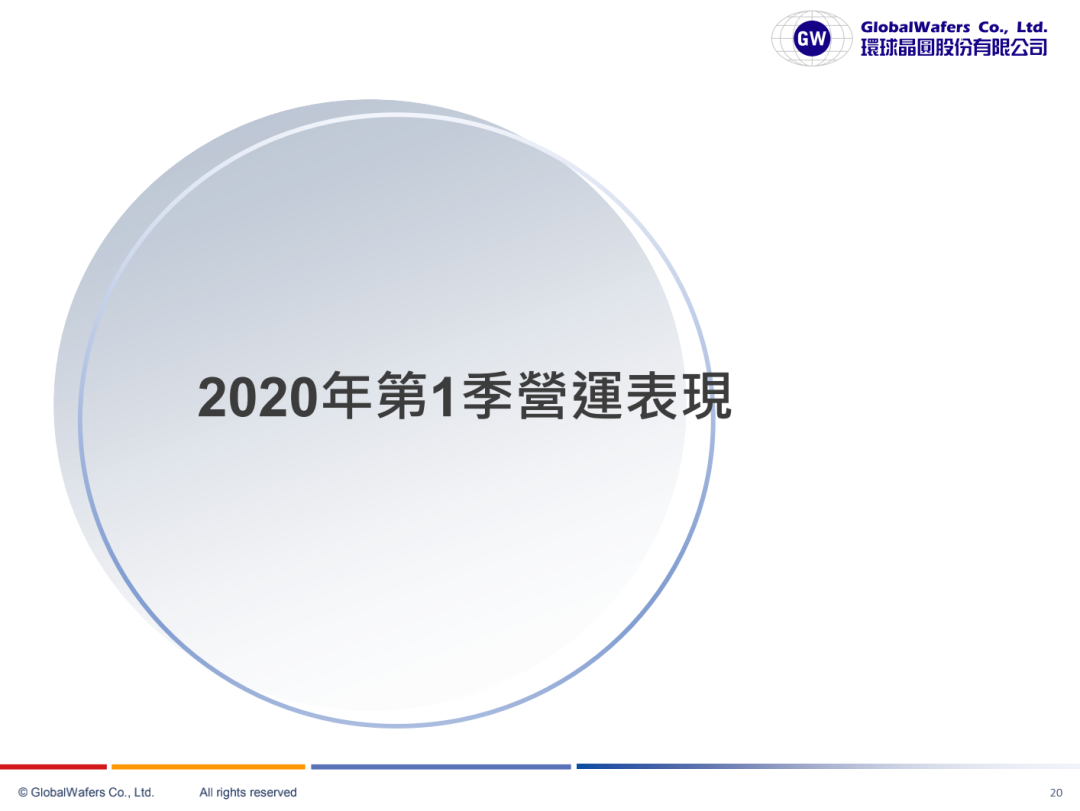 GW GlobalWafers Co., Ltd.
環球晶圓股份有限公司

2020年第1季營運表現

© GlobalWafers Co., Ltd. All rights reserved

20